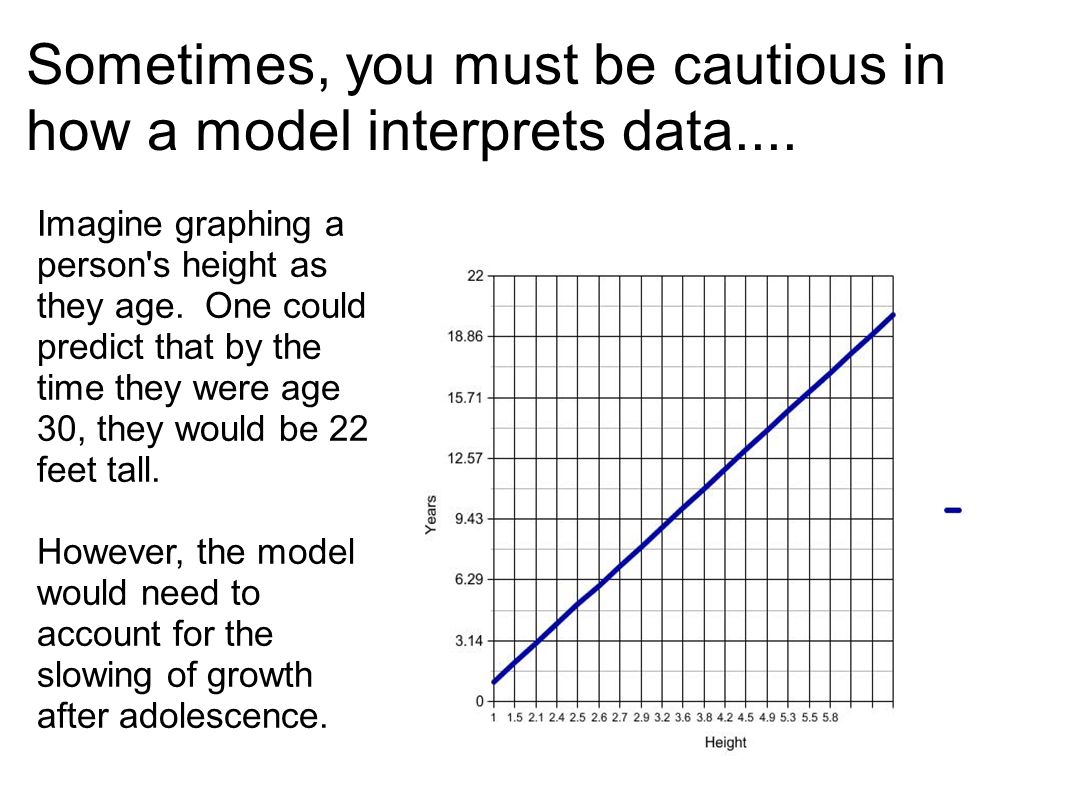 Sometimes, you must be cautious in how a model interprets data....

Imagine graphing a person's height as they age. One could predict that by the time they were age 30, they would be 22 feet tall.

However, the model would need to account for the slowing of growth after adolescence.

22
18.86
15.71
12.57
9.43
6.29
3.14
0
Years
1 1.5 2.1 2.4 2.5 2.6 2.7 2.9 3.2 3.6 3.8 4.2 4.5 4.9 5.3 5.5 5.8
Height